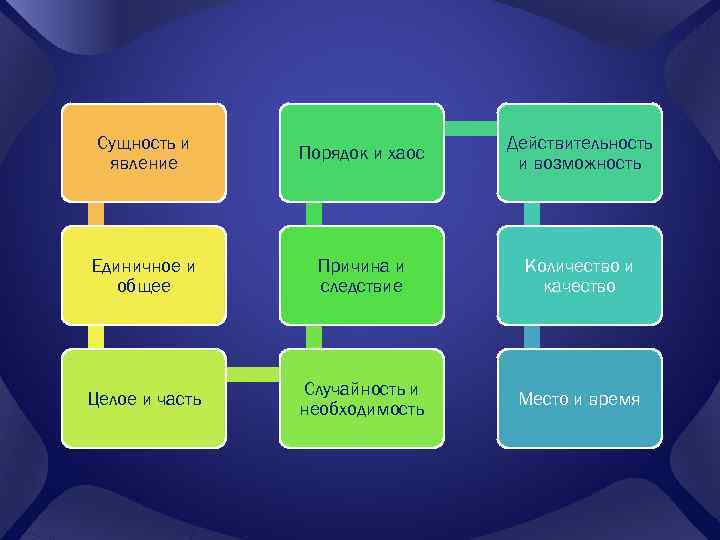 Сущность и явление

Единичное и общее

Целое и часть

Случайность и необходимость

Причина и следствие

Порядок и хаос

Действительность и возможность

Количество и качество

Место и время